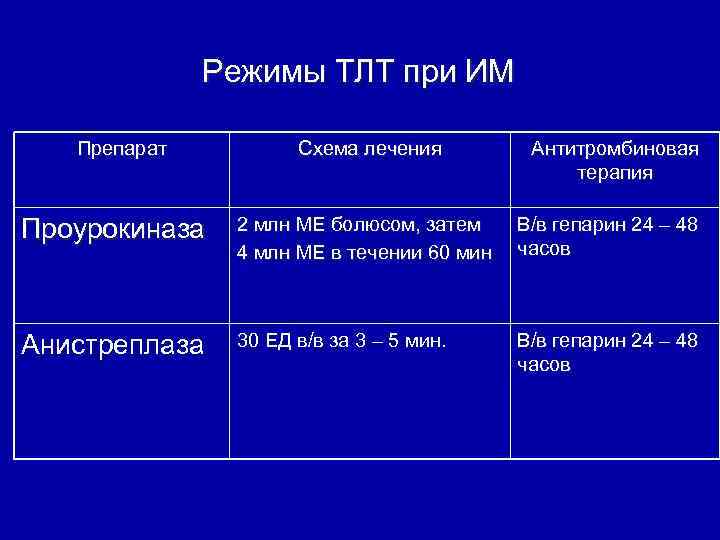 Режимы ТЛТ при ИМ

| Препарат | Схема лечения | Антитромбиновая терапия |
|---|---|---|
| Проурокиназа | 2 млн МЕ болюсом, затем 4 млн МЕ в течении 60 мин | В/в гепарин 24 – 48 часов |
| Анистреплаза | 30 ЕД в/в за 3 – 5 мин. | В/в гепарин 24 – 48 часов |